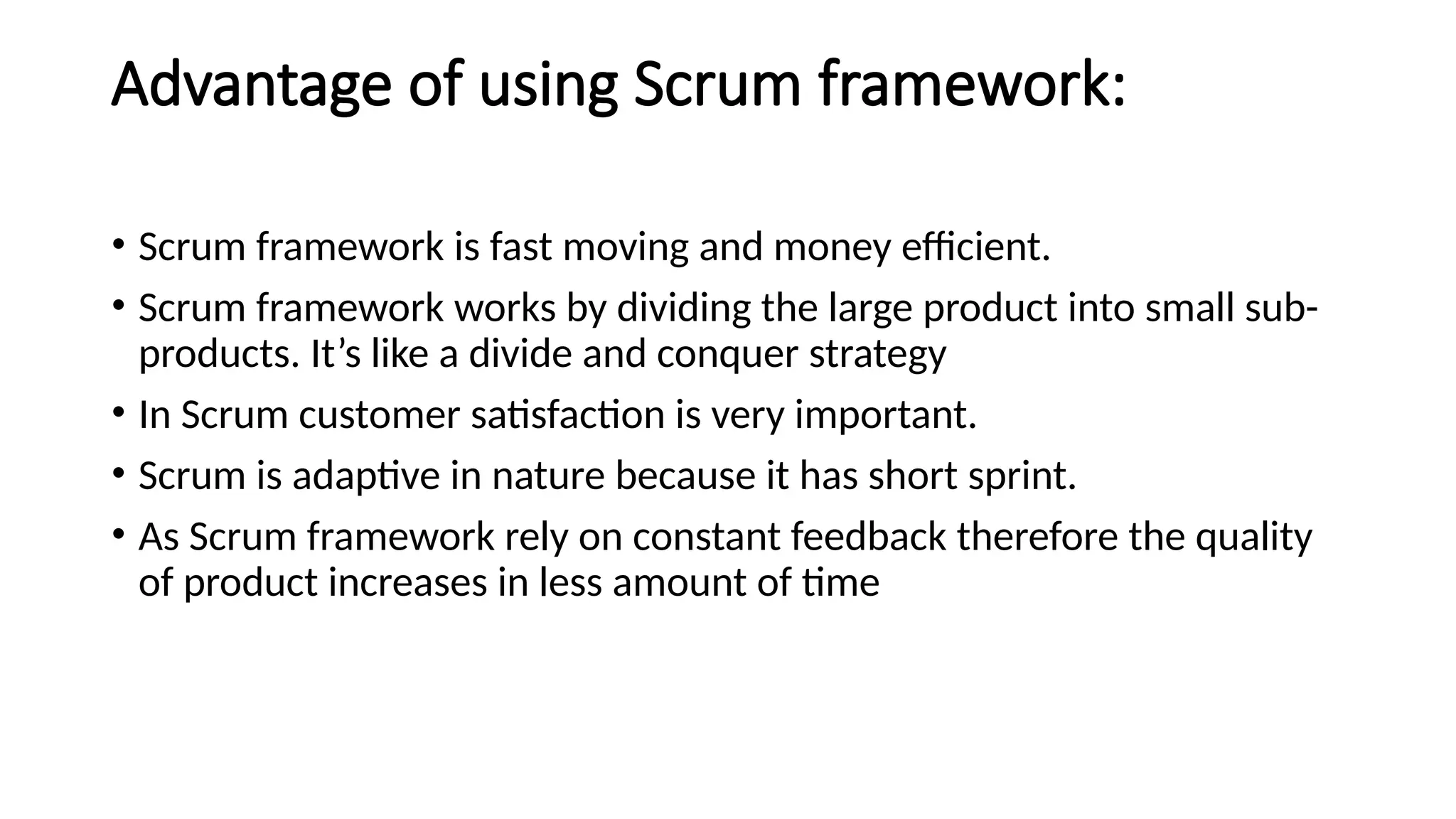 Advantage of using Scrum framework:

• Scrum framework is fast moving and money efficient.
• Scrum framework works by dividing the large product into small sub-products. It’s like a divide and conquer strategy
• In Scrum customer satisfaction is very important.
• Scrum is adaptive in nature because it has short sprint.
• As Scrum framework rely on constant feedback therefore the quality of product increases in less amount of time